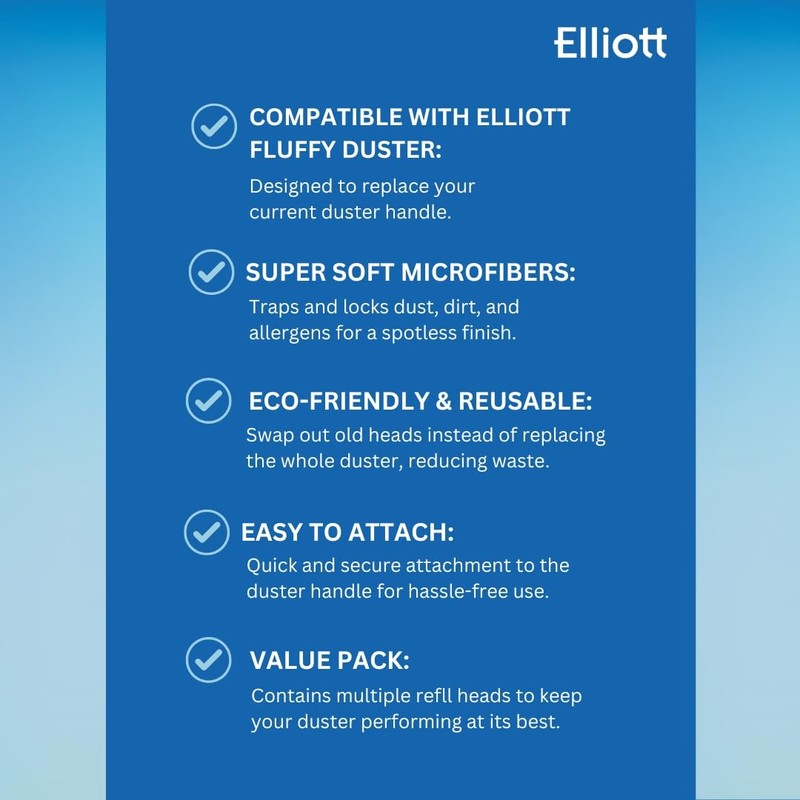 Elliott

COMPATIBLE WITH ELLIOTT FLUFFY DUSTER:
Designed to replace your current duster handle.

SUPER SOFT MICROFIBERS:
Traps and locks dust, dirt, and allergens for a spotless finish.

ECO-FRIENDLY & REUSABLE:
Swap out old heads instead of replacing the whole duster, reducing waste.

EASY TO ATTACH:
Quick and secure attachment to the duster handle for hassle-free use.

VALUE PACK:
Contains multiple refll heads to keep your duster performing at its best.